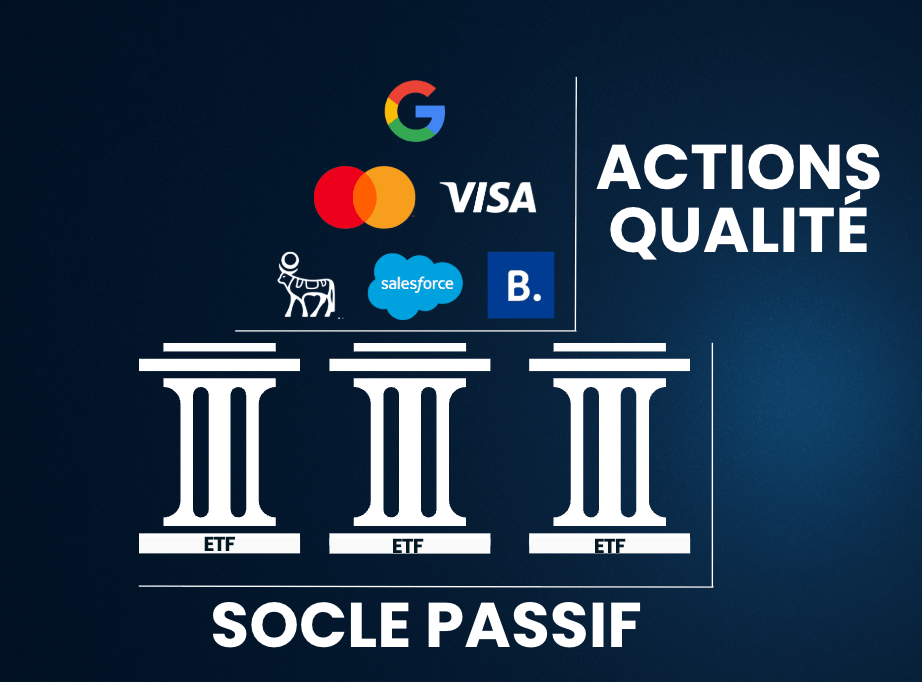 G

VISA

salesforce

B.

ACTIONS QUALITÉ

ETF

ETF

ETF

SOCLE PASSIF